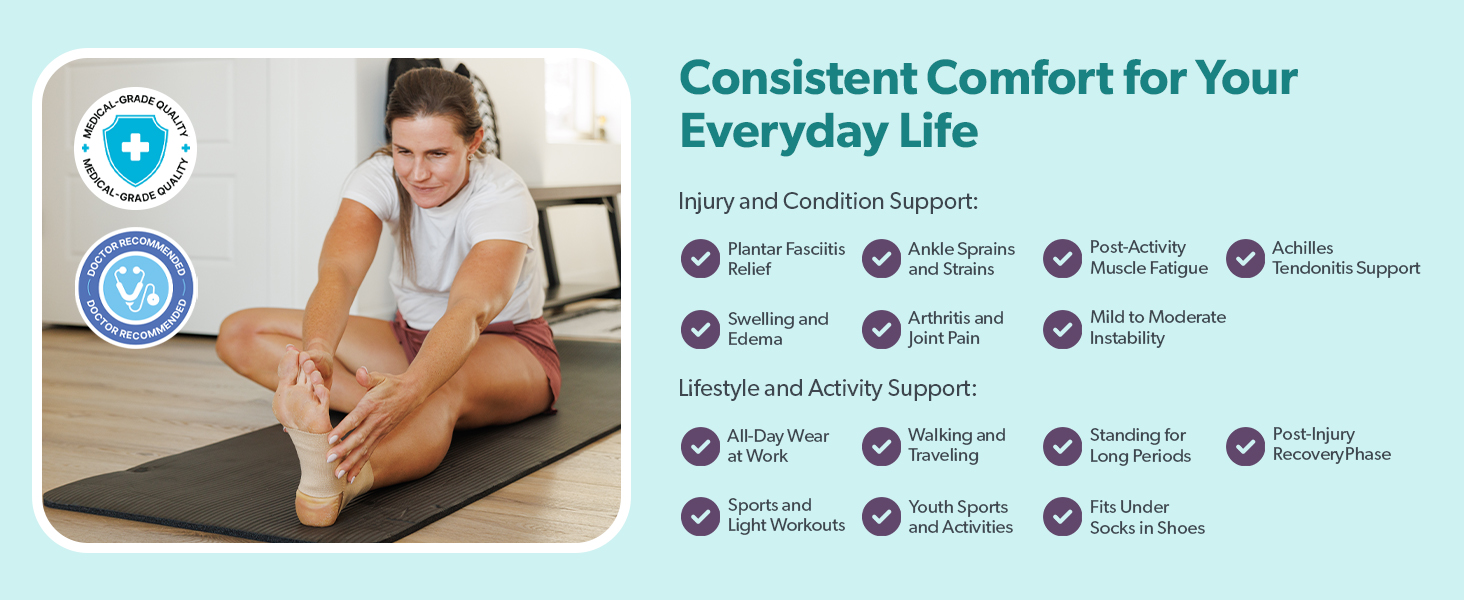 MEDICAL-GRADE QUALITY
MEDICAL-GRADE QUALITY

DOCTOR RECOMMENDED
DOCTOR RECOMMENDED

Consistent Comfort for Your Everyday Life

Injury and Condition Support:

Plantar Fasciitis Relief

Ankle Sprains and Strains

Post-Activity Muscle Fatigue

Achilles Tendonitis Support

Swelling and Edema

Arthritis and Joint Pain

Mild to Moderate Instability

Lifestyle and Activity Support:

All-Day Wear at Work

Walking and Traveling

Standing for Long Periods

Post-Injury RecoveryPhase

Sports and Light Workouts

Youth Sports and Activities

Fits Under Socks in Shoes